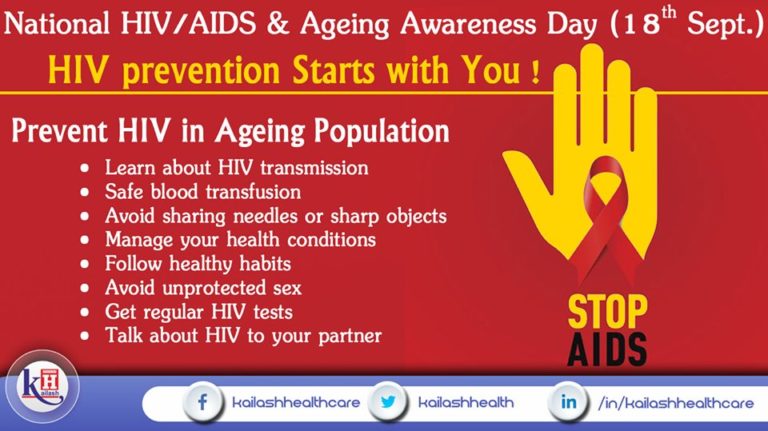 National HIV/AIDS & Ageing Awareness Day (18$^{th}$ Sept.)

HIV prevention Starts with You !

Prevent HIV in Ageing Population

- Learn about HIV transmission
- Safe blood transfusion
- Avoid sharing needles or sharp objects
- Manage your health conditions
- Follow healthy habits
- Avoid unprotected sex
- Get regular HIV tests
- Talk about HIV to your partner

STOP AIDS

KH Kailash

f kailashhealthcare
kailashhealth
in /in/kailashhealthcare